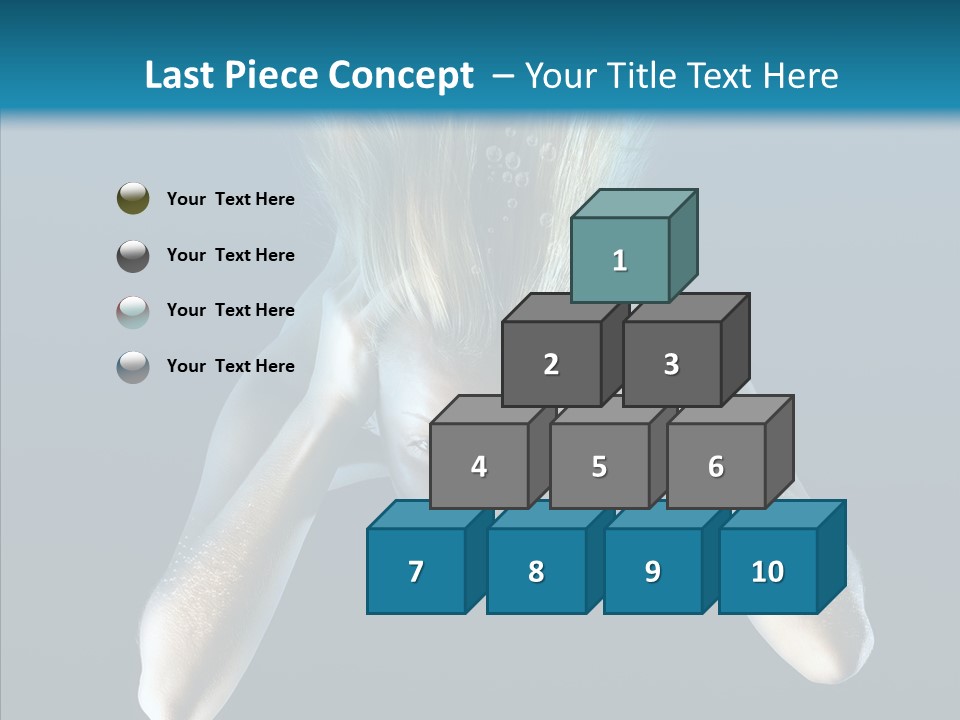 Last Piece Concept – Your Title Text Here

Your Text Here

Your Text Here

Your Text Here

Your Text Here

1

2

3

4

5

6

7

8

9

10